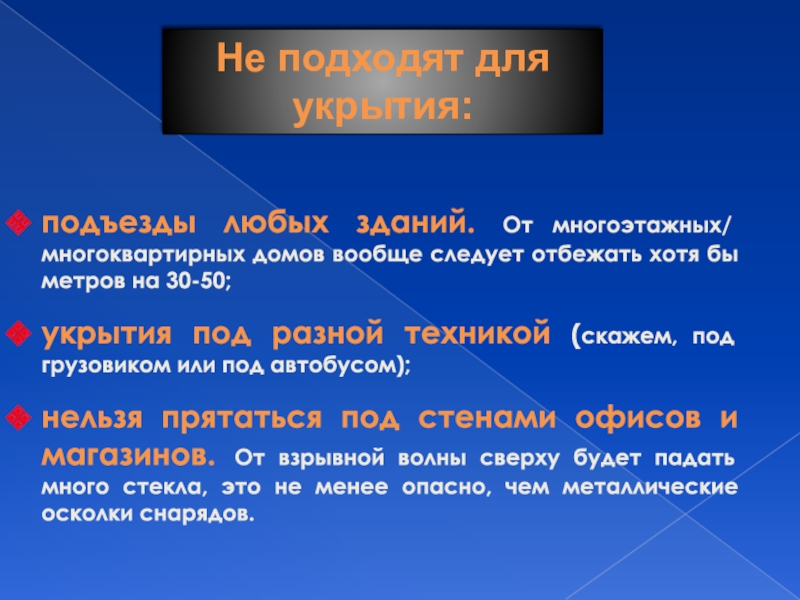 Не подходят для укрытия:

подъезды любых зданий. От многоэтажных/ многоквартирных домов вообще следует отбежать хотя бы метров на 30-50;

укрытия под разной техникой (скажем, под грузовиком или под автобусом);

нельзя прятаться под стенами офисов и магазинов. От взрывной волны сверху будет падать много стекла, это не менее опасно, чем металлические осколки снарядов.